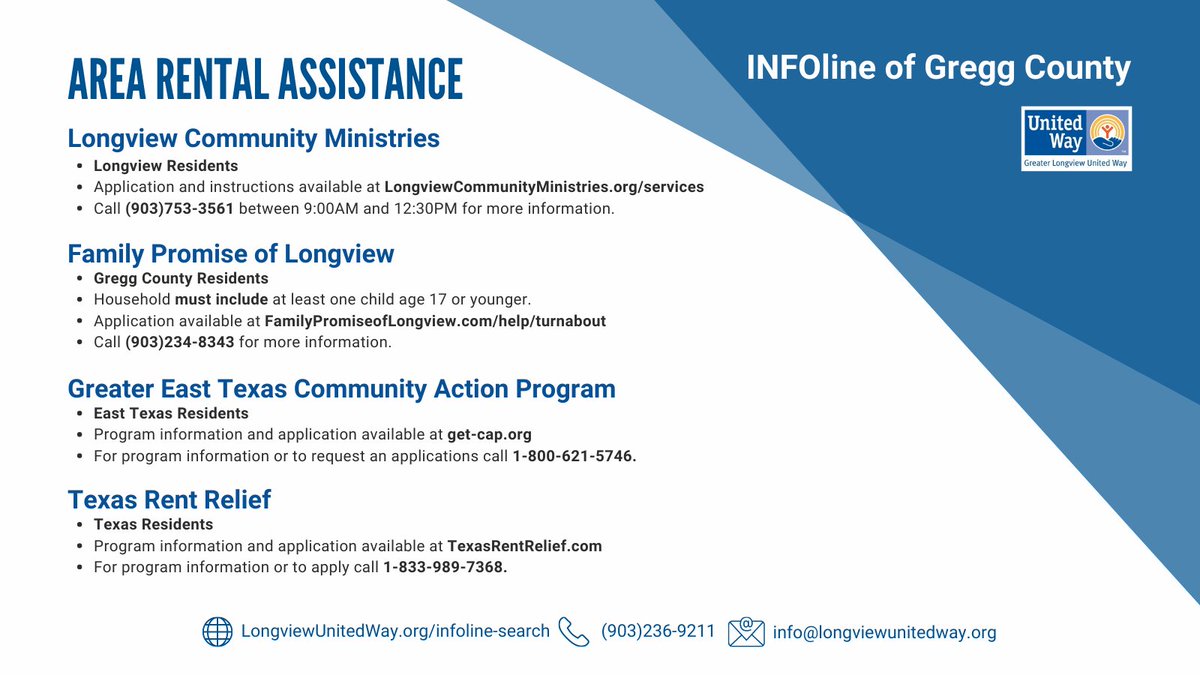 AREA RENTAL ASSISTANCE

INFOline of Gregg County

United Way
Greater Longview United Way

Longview Community Ministries
- Longview Residents
- Application and instructions available at LongviewCommunityMinistries.org/services
- Call (903)753-3561 between 9:00AM and 12:30PM for more information.

Family Promise of Longview
- Gregg County Residents
- Household must include at least one child age 17 or younger.
- Application available at FamilyPromiseofLongview.com/help/turnabout
- Call (903)234-8343 for more information.

Greater East Texas Community Action Program
- East Texas Residents
- Program information and application available at get-cap.org
- For program information or to request an applications call 1-800-621-5746.

Texas Rent Relief
- Texas Residents
- Program information and application available at TexasRentRelief.com
- For program information or to apply call 1-833-989-7368.

LongviewUnitedWay.org/infoline-search (903)236-9211 info@longviewunitedway.org